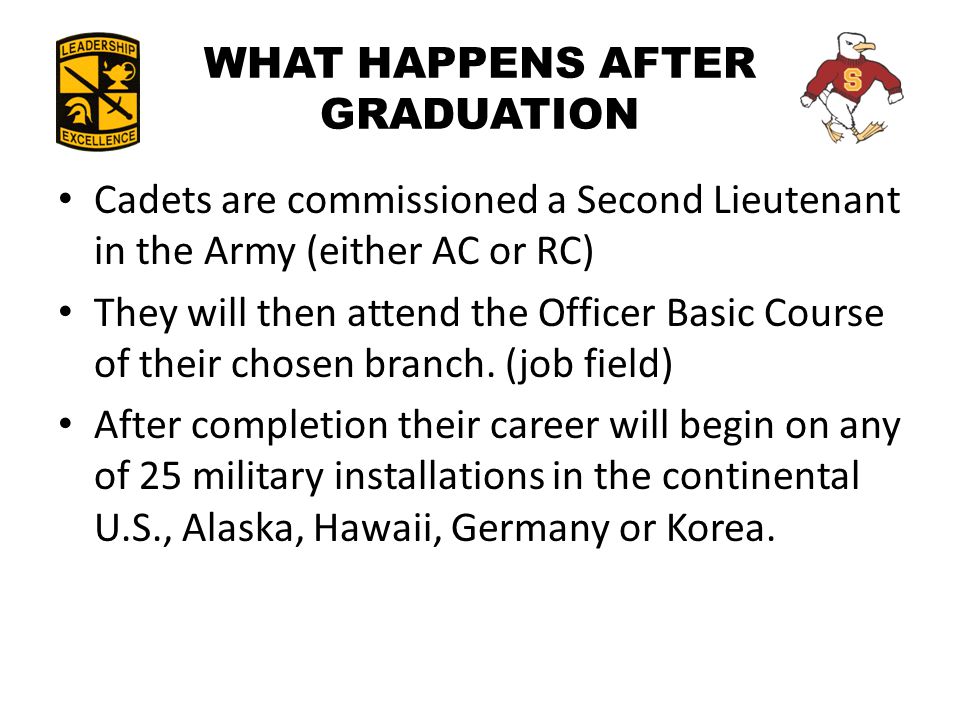 LEADERSHIP
EXCELLENCE

WHAT HAPPENS AFTER GRADUATION

S

• Cadets are commissioned a Second Lieutenant in the Army (either AC or RC)

• They will then attend the Officer Basic Course of their chosen branch. (job field)

• After completion their career will begin on any of 25 military installations in the continental U.S., Alaska, Hawaii, Germany or Korea.